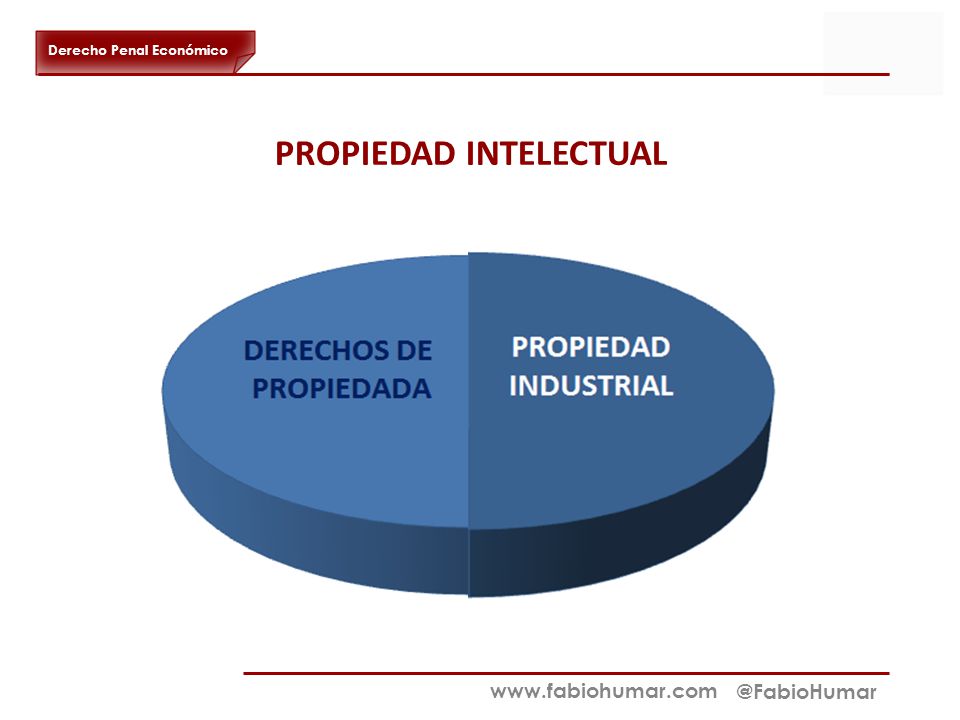 Derecho Penal Económico

PROPIEDAD INTELECTUAL

DERECHOS DE PROPIEDADA

PROPIEDAD INDUSTRIAL

www.fabiohumar.com @FabioHumar